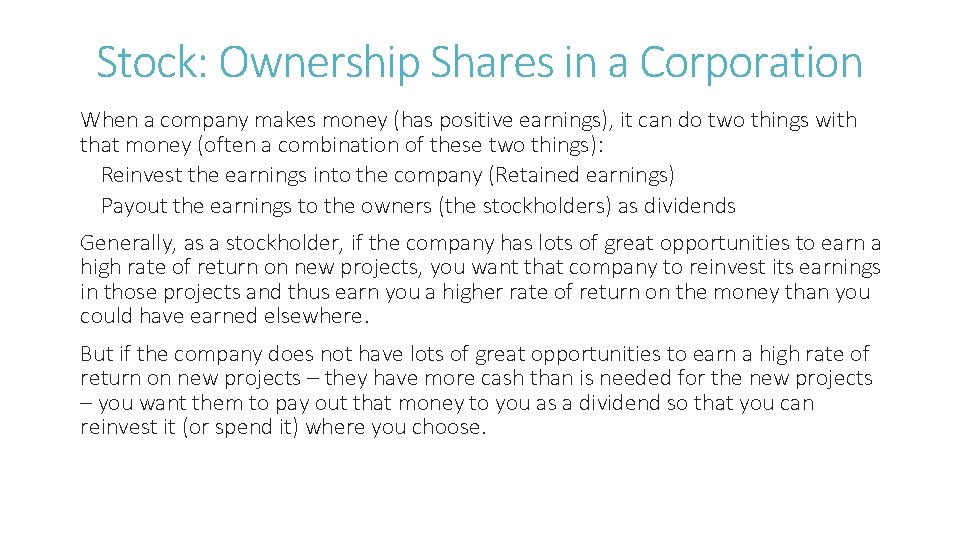 Stock: Ownership Shares in a Corporation

When a company makes money (has positive earnings), it can do two things with that money (often a combination of these two things):

Reinvest the earnings into the company (Retained earnings)

Payout the earnings to the owners (the stockholders) as dividends

Generally, as a stockholder, if the company has lots of great opportunities to earn a high rate of return on new projects, you want that company to reinvest its earnings in those projects and thus earn you a higher rate of return on the money than you could have earned elsewhere.

But if the company does not have lots of great opportunities to earn a high rate of return on new projects – they have more cash than is needed for the new projects – you want them to pay out that money to you as a dividend so that you can reinvest it (or spend it) where you choose.